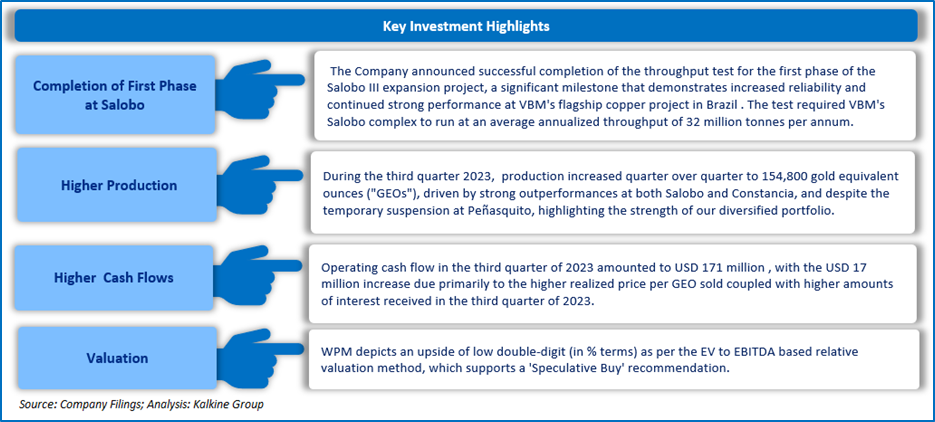 Key Investment Highlights

Completion of First Phase at Salobo

The Company announced successful completion of the throughput test for the first phase of the Salobo III expansion project, a significant milestone that demonstrates increased reliability and continued strong performance at VBM's flagship copper project in Brazil . The test required VBM's Salobo complex to run at an average annualized throughput of 32 million tonnes per annum.

Higher Production

During the third quarter 2023, production increased quarter over quarter to 154,800 gold equivalent ounces ("GEOs"), driven by strong outperformances at both Salobo and Constancia, and despite the temporary suspension at Peñasquito, highlighting the strength of our diversified portfolio.

Higher Cash Flows

Operating cash flow in the third quarter of 2023 amounted to USD 171 million , with the USD 17 million increase due primarily to the higher realized price per GEO sold coupled with higher amounts of interest received in the third quarter of 2023.

Valuation

WPM depicts an upside of low double-digit (in % terms) as per the EV to EBITDA based relative valuation method, which supports a 'Speculative Buy' recommendation.

Source: Company Filings; Analysis: Kalkine Group